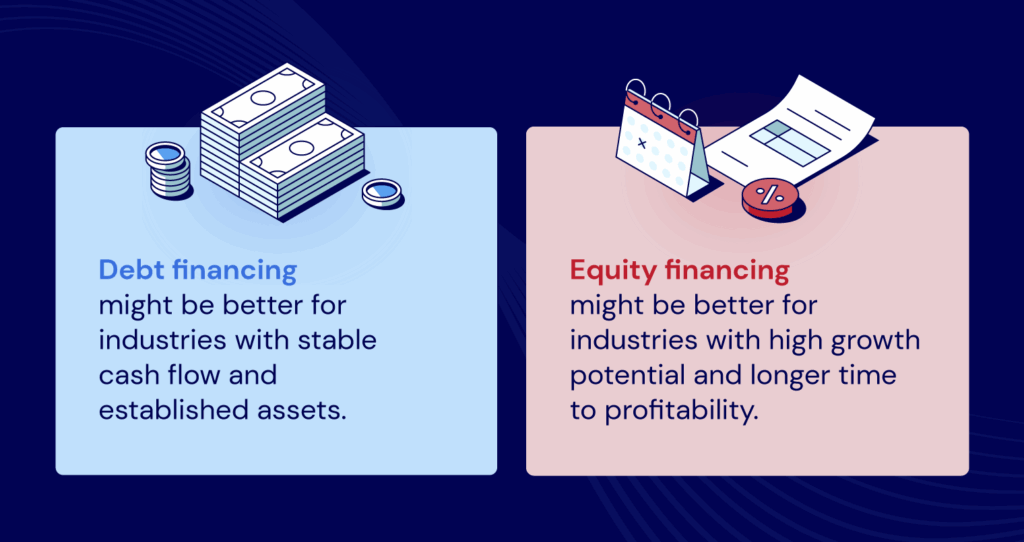 Debt financing
might be better for industries with stable cash flow and established assets.

Equity financing
might be better for industries with high growth potential and longer time to profitability.